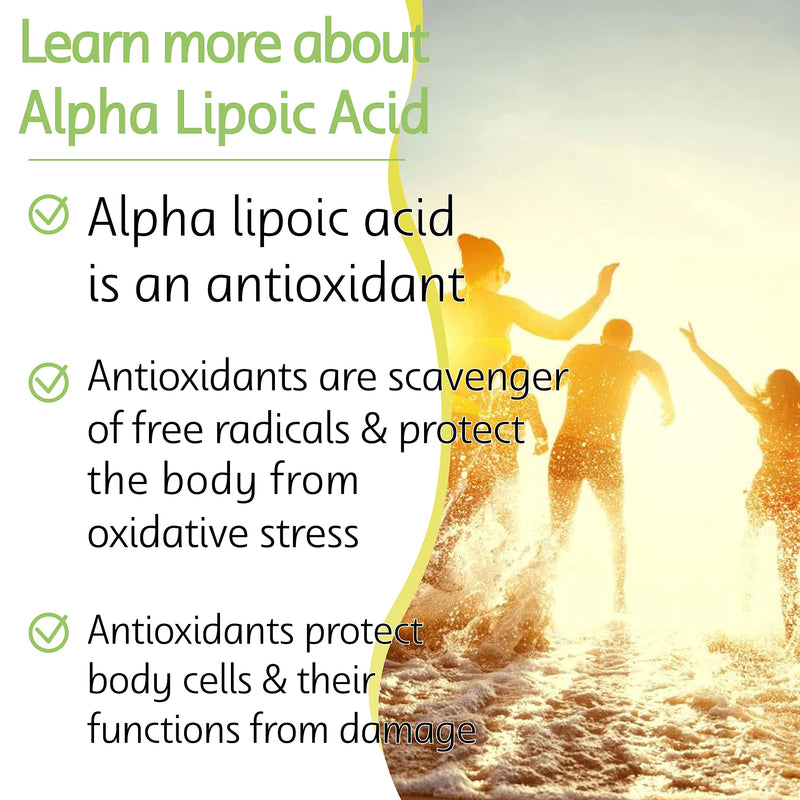 Learn more about Alpha Lipoic Acid

Alpha lipoic acid is an antioxidant

Antioxidants are scavenger of free radicals & protect the body from oxidative stress

Antioxidants protect body cells & their functions from damage